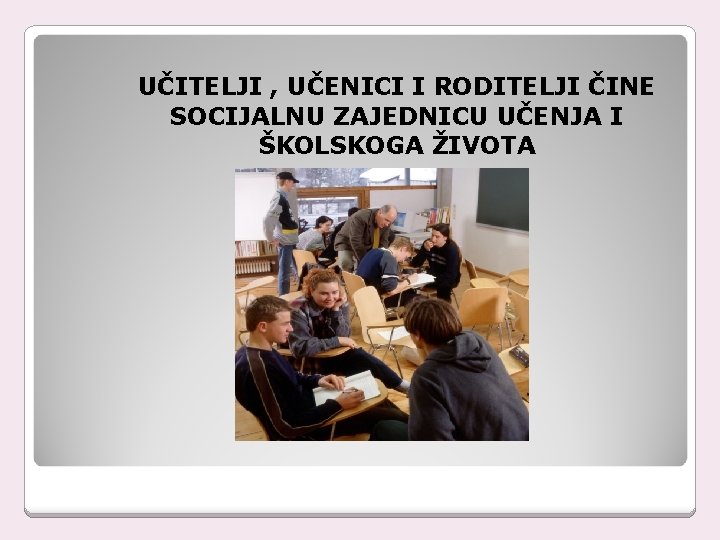 UČITELJI , UČENICI I RODITELJI ČINE SOCIJALNU ZAJEDNICU UČENJA I ŠKOLSKOGA ŽIVOTA